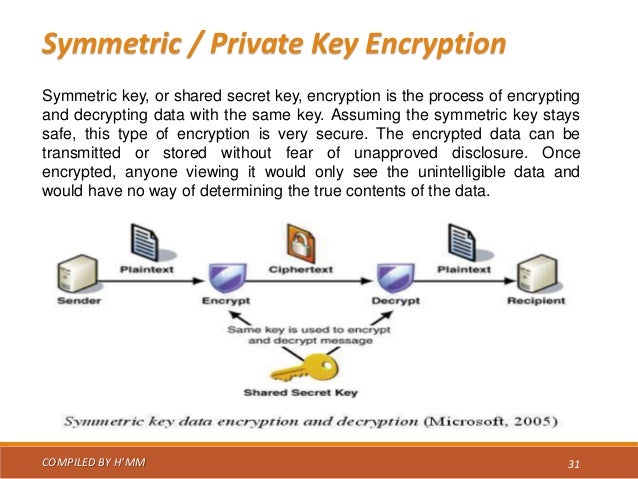 Symmetric / Private Key Encryption

Symmetric key, or shared secret key, encryption is the process of encrypting and decrypting data with the same key. Assuming the symmetric key stays safe, this type of encryption is very secure. The encrypted data can be transmitted or stored without fear of unapproved disclosure. Once encrypted, anyone viewing it would only see the unintelligible data and would have no way of determining the true contents of the data.

Plaintext
Ciphertext
Plaintext
Sender
Encrypt
Decrypt
Recipient
Same key is used to encrypt and decrypt message
Shared Secret Key

Symmetric key data encryption and decryption (Microsoft, 2005)

COMPILED BY H'MM

31